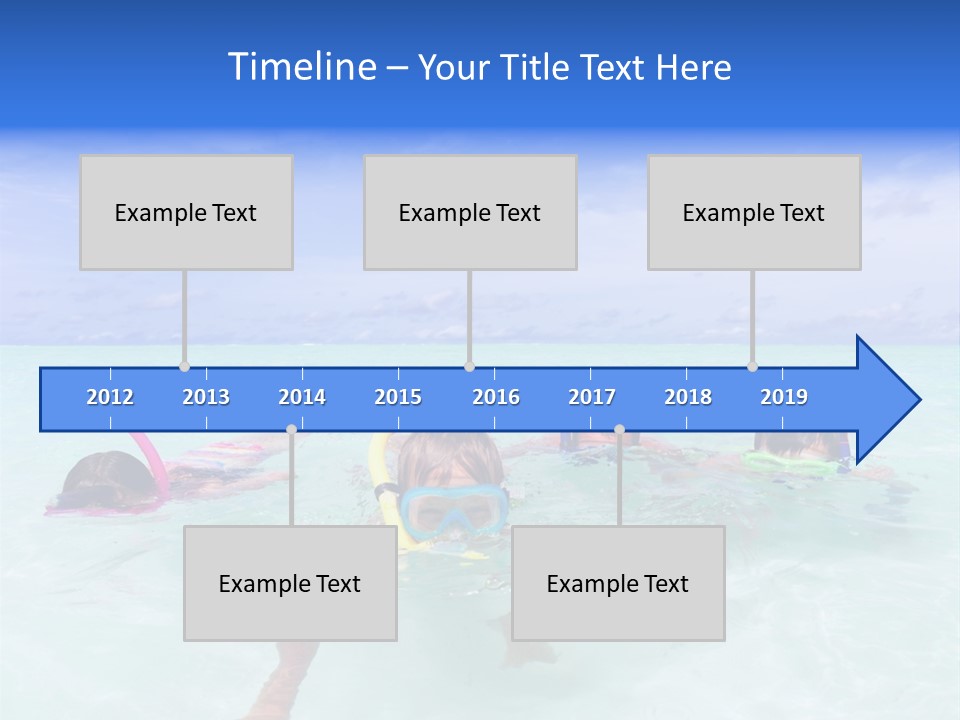 Timeline – Your Title Text Here

Example Text

Example Text

Example Text

2012 2013 2014 2015 2016 2017 2018 2019

Example Text

Example Text